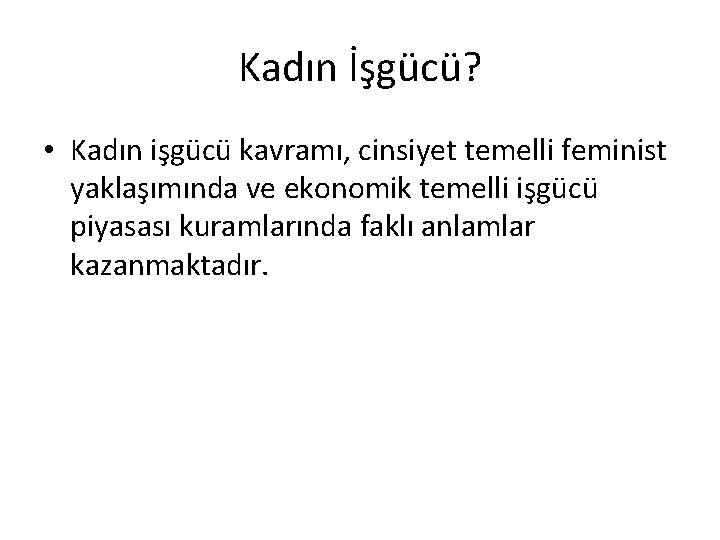 Kadın İşgücü?

• Kadın işgücü kavramı, cinsiyet temelli feminist yaklaşımında ve ekonomik temelli işgücü piyasası kuramlarında faklı anlamlar kazanmaktadır.